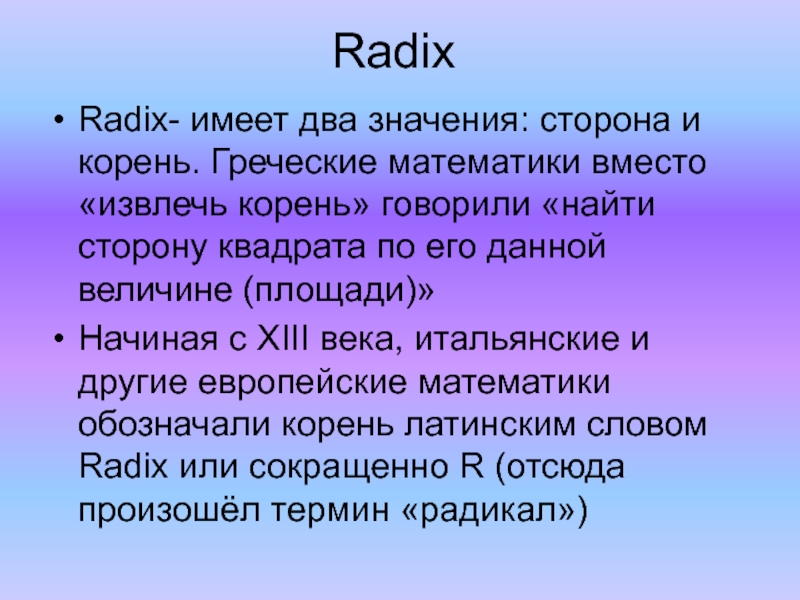 Radix

• Radix- имеет два значения: сторона и корень. Греческие математики вместо «извлечь корень» говорили «найти сторону квадрата по его данной величине (площади)»

• Начиная с XIII века, итальянские и другие европейские математики обозначали корень латинским словом Radix или сокращенно R (отсюда произошёл термин «радикал»)